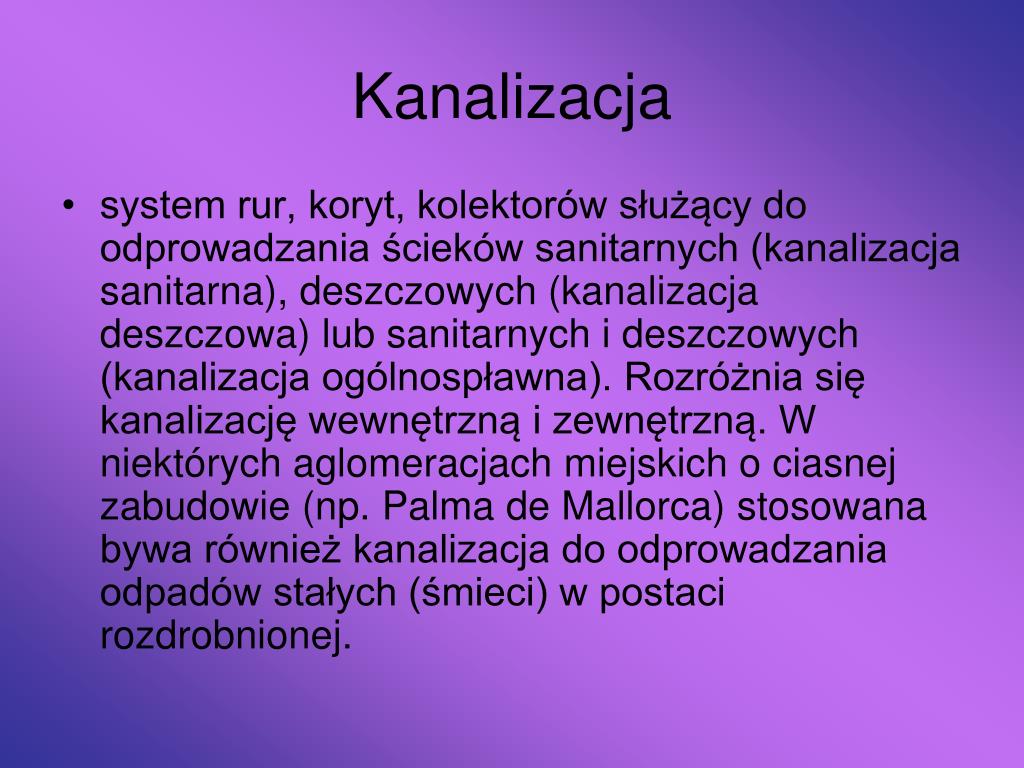 Kanalizacja

• system rur, koryt, kolektorów służący do odprowadzania ścieków sanitarnych (kanalizacja sanitarna), deszczowych (kanalizacja deszczowa) lub sanitarnych i deszczowych (kanalizacja ogólnospławna). Rozróżnia się kanalizację wewnętrzną i zewnętrzną. W niektórych aglomeracjach miejskich o ciasnej zabudowie (np. Palma de Mallorca) stosowana bywa również kanalizacja do odprowadzania odpadów stałych (śmieci) w postaci rozdrobnionej.